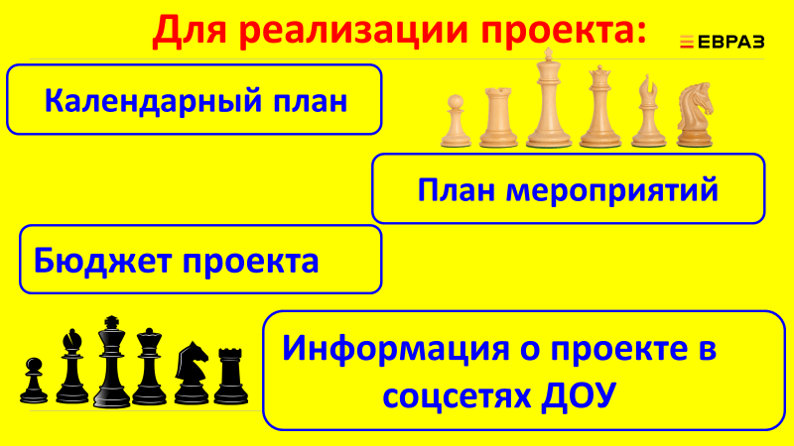 Для реализации проекта:

ЕВРАЗ

Календарный план

План мероприятий

Бюджет проекта

Информация о проекте в соцсетях ДОУ